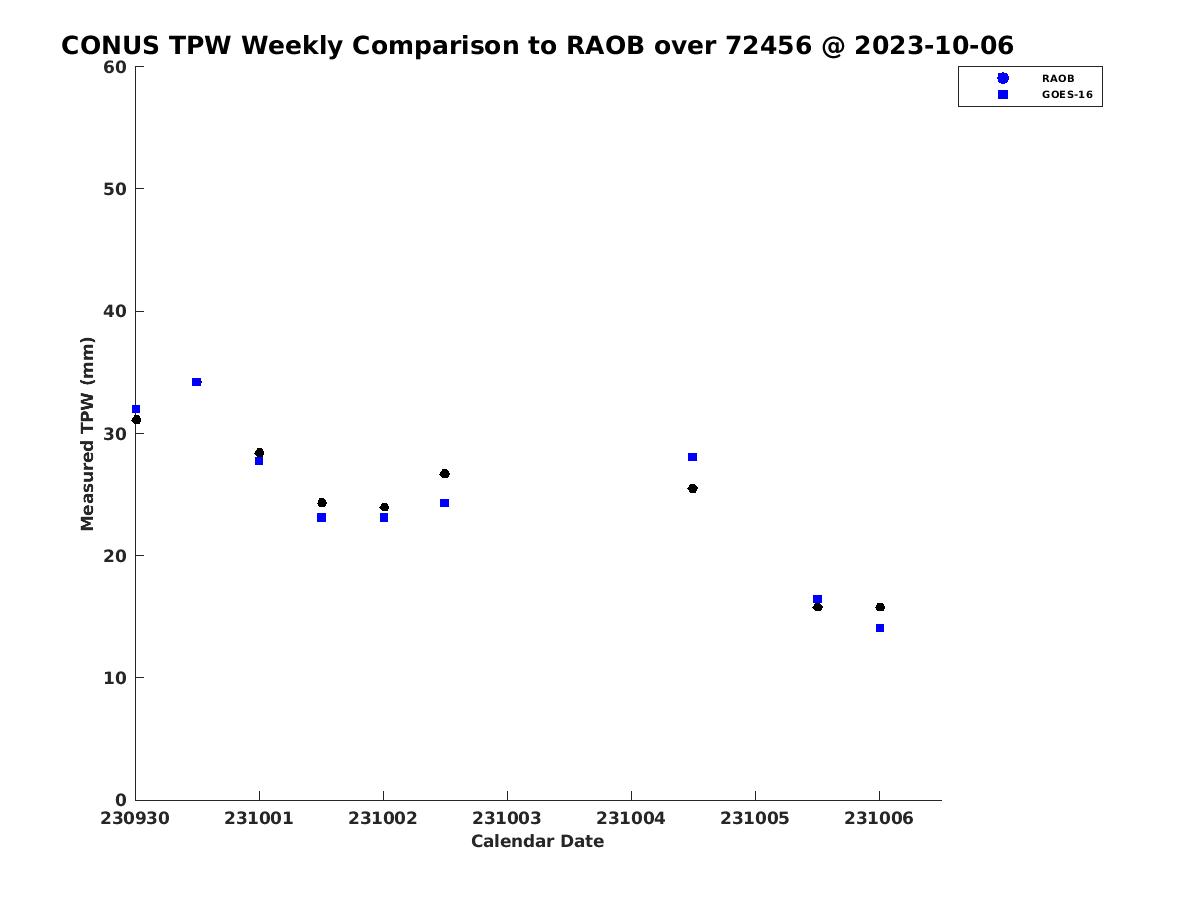 CONUS TPW Weekly Comparison to RAOB over 72456 @ 2023-10-06

RAOB
GOES-16

Measured TPW (mm)

60
50
40
30
20
10
0

230930
231001
231002
231003
231004
231005
231006

Calendar Date